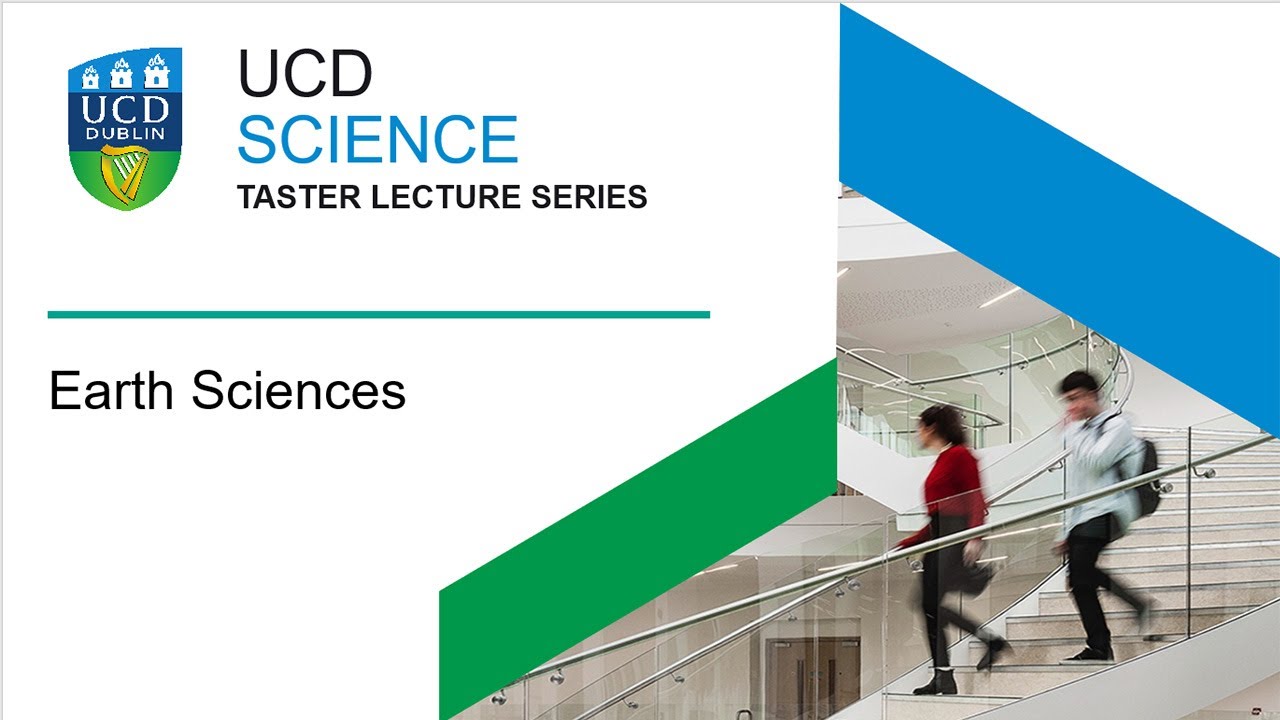 UCD
DUBLIN

UCD
SCIENCE
TASTER LECTURE SERIES

Earth Sciences